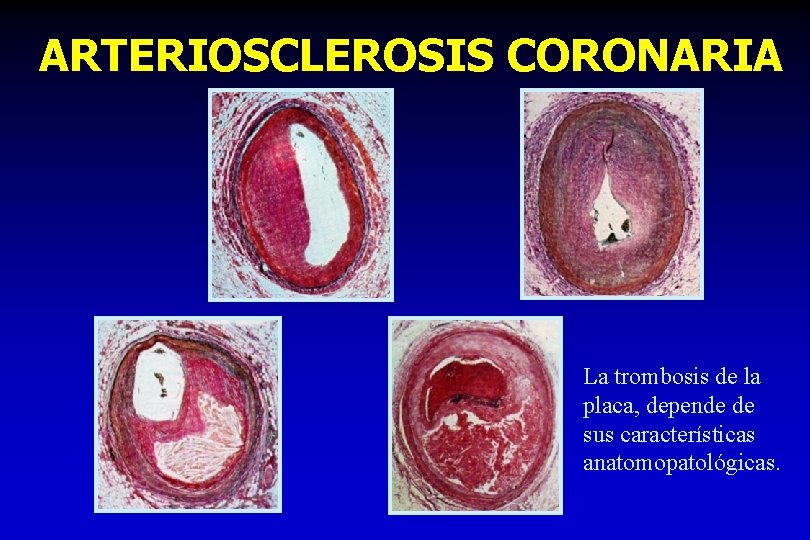 ARTERIOSCLEROSIS CORONARIA

La trombosis de la placa, depende de sus características anatomopatológicas.